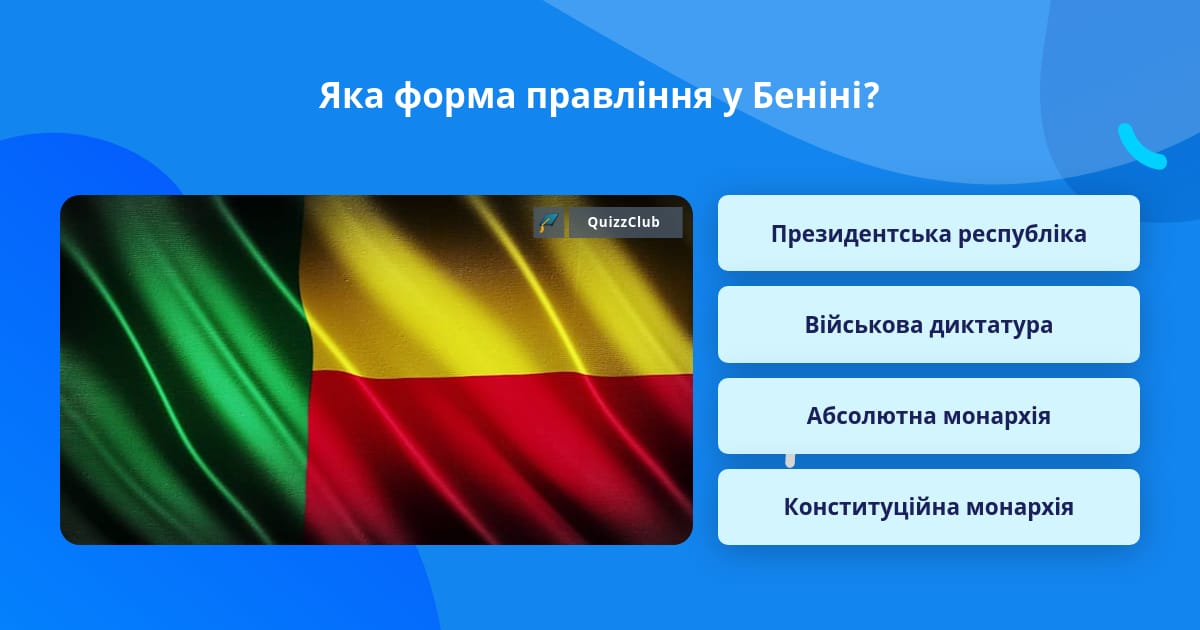 Яка форма правління у Беніні?

QuizzClub

Президентська республіка

Військова диктатура

Абсолютна монархія

Конституційна монархія